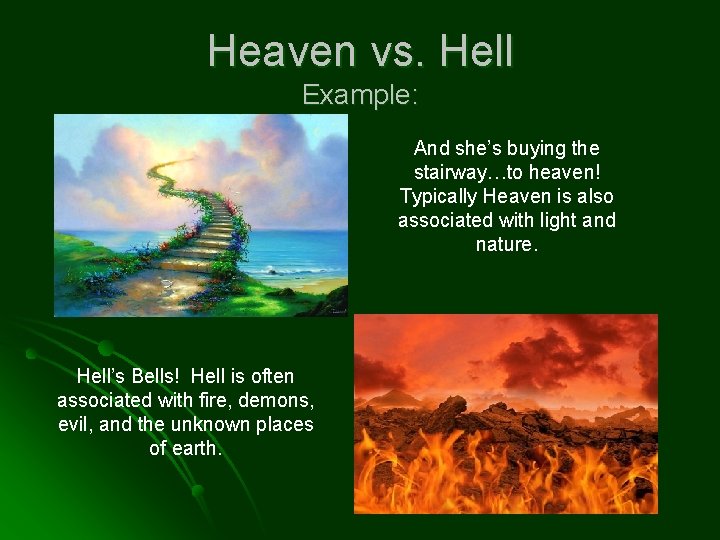 Heaven vs. Hell
Example:

And she's buying the stairway…to heaven! Typically Heaven is also associated with light and nature.

Hell's Bells! Hell is often associated with fire, demons, evil, and the unknown places of earth.